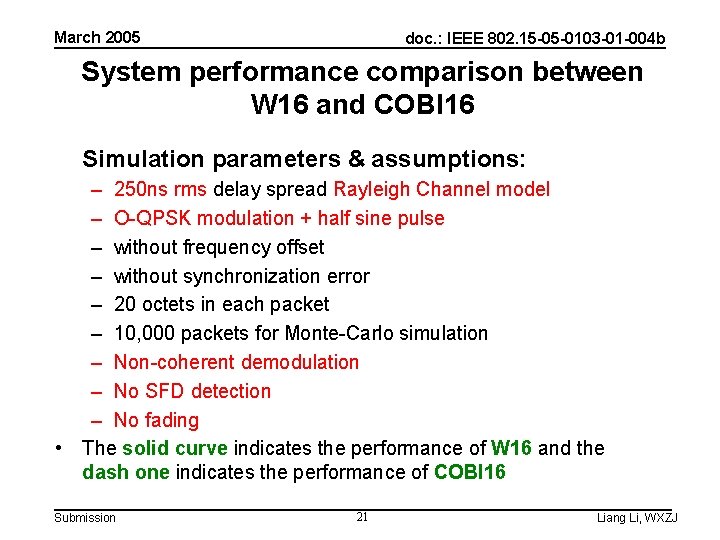 March 2005

doc.: IEEE 802.15-05-0103-01-004b

System performance comparison between W16 and COBI16

Simulation parameters & assumptions:
– 250ns rms delay spread Rayleigh Channel model
– O-QPSK modulation + half sine pulse
– without frequency offset
– without synchronization error
– 20 octets in each packet
– 10,000 packets for Monte-Carlo simulation
– Non-coherent demodulation
– No SFD detection
– No fading

• The solid curve indicates the performance of W16 and the dash one indicates the performance of COBI16

Submission

21

Liang Li, WXZJ